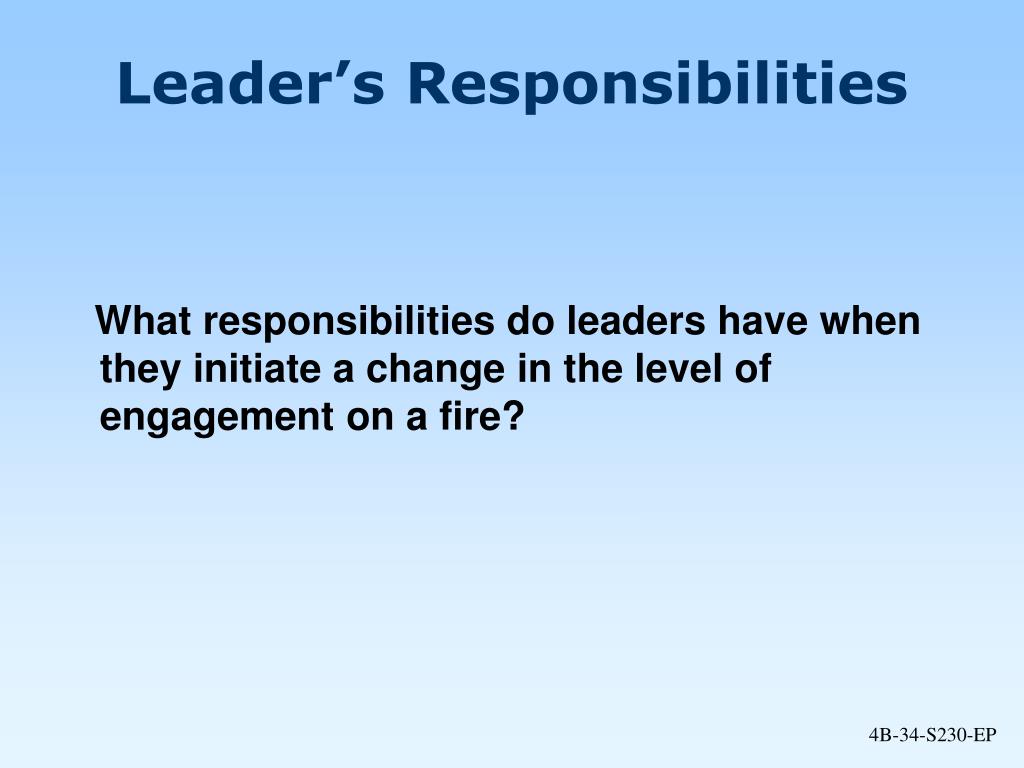 Leader’s Responsibilities

What responsibilities do leaders have when they initiate a change in the level of engagement on a fire?

4B-34-S230-EP